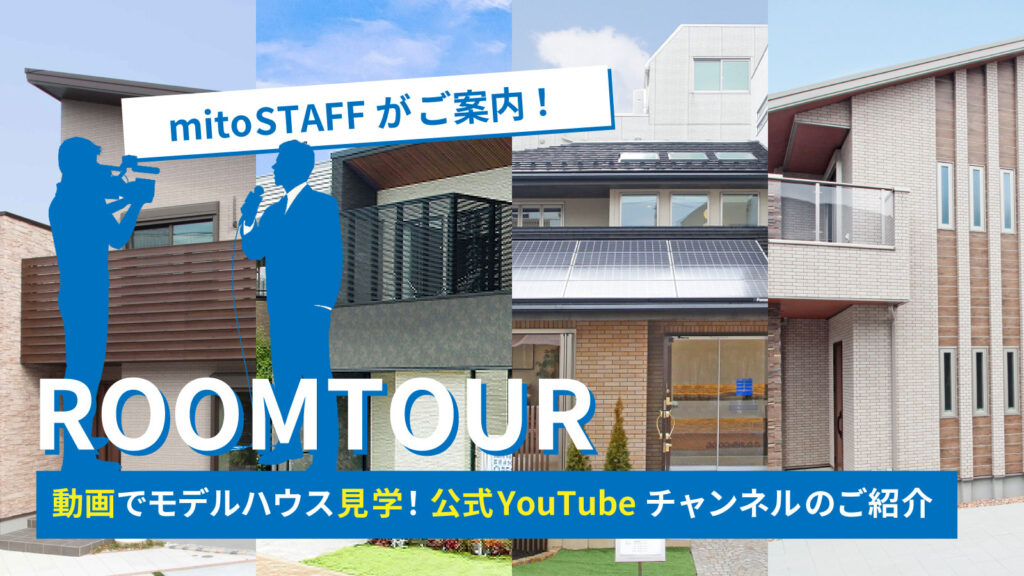 mitoSTAFF がご案内！

ROOMTOUR

動画でモデルハウス見学！公式YouTube チャンネルのご紹介